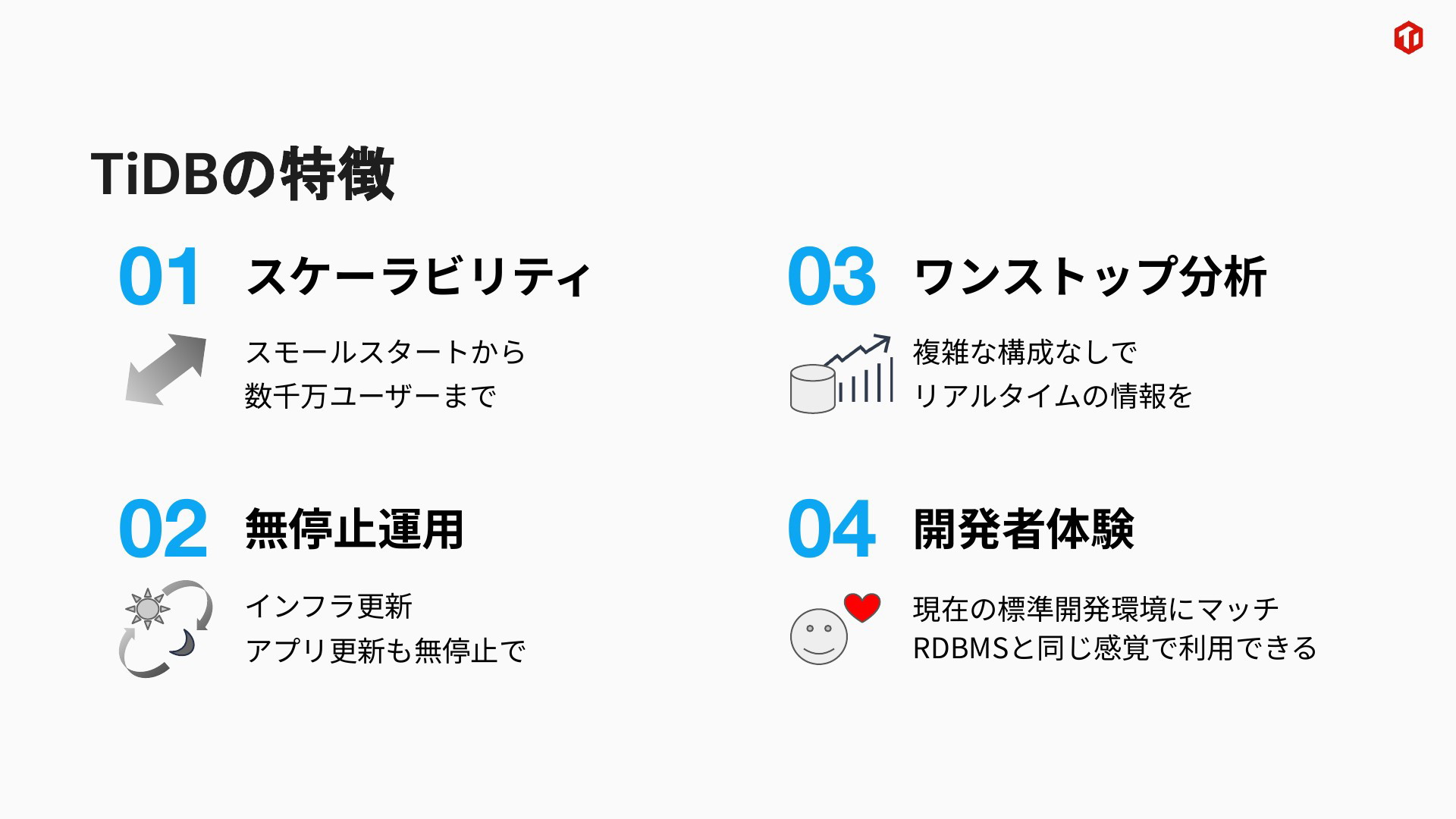 TiDBの特徴

01 スケーラビリティ

スモールスタートから
数千万ユーザーまで

02 無停止運用

インフラ更新
アプリ更新も無停止で

03 ワンストップ分析

複雑な構成なしで
リアルタイムの情報を

04 開発者体験

現在の標準開発環境にマッチ
RDBMSと同じ感覚で利用できる